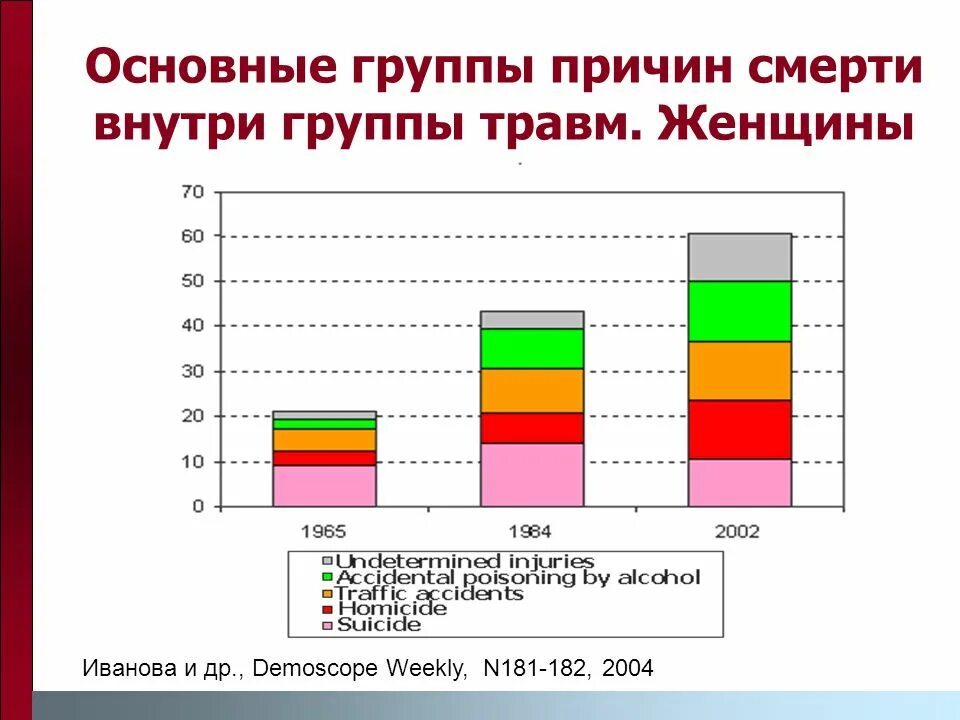 Основные группы причин смерти внутри группы травм. Женщины

70
60
50
40
30
20
10
0
1965
1984
2002

Undetermined injuries
Accidental poisoning by alcohol
Traffic accidents
Homicide
Suicide

Иванова и др., Demoscope Weekly, N181-182, 2004